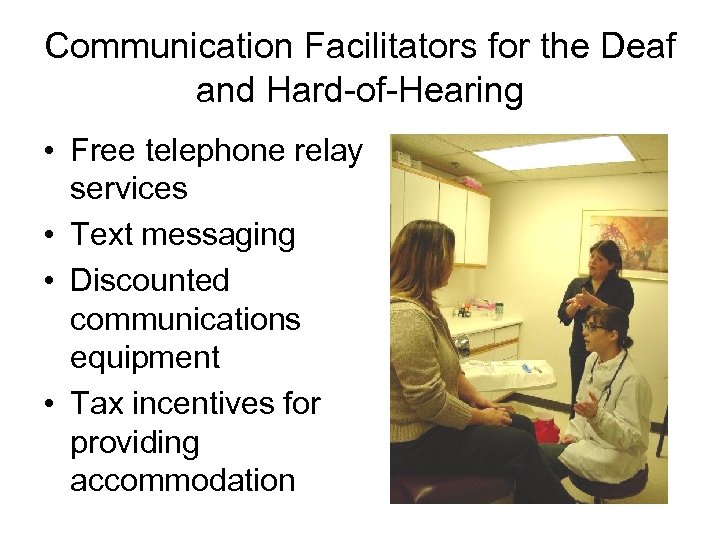 Communication Facilitators for the Deaf and Hard-of-Hearing

• Free telephone relay services
• Text messaging
• Discounted communications equipment
• Tax incentives for providing accommodation